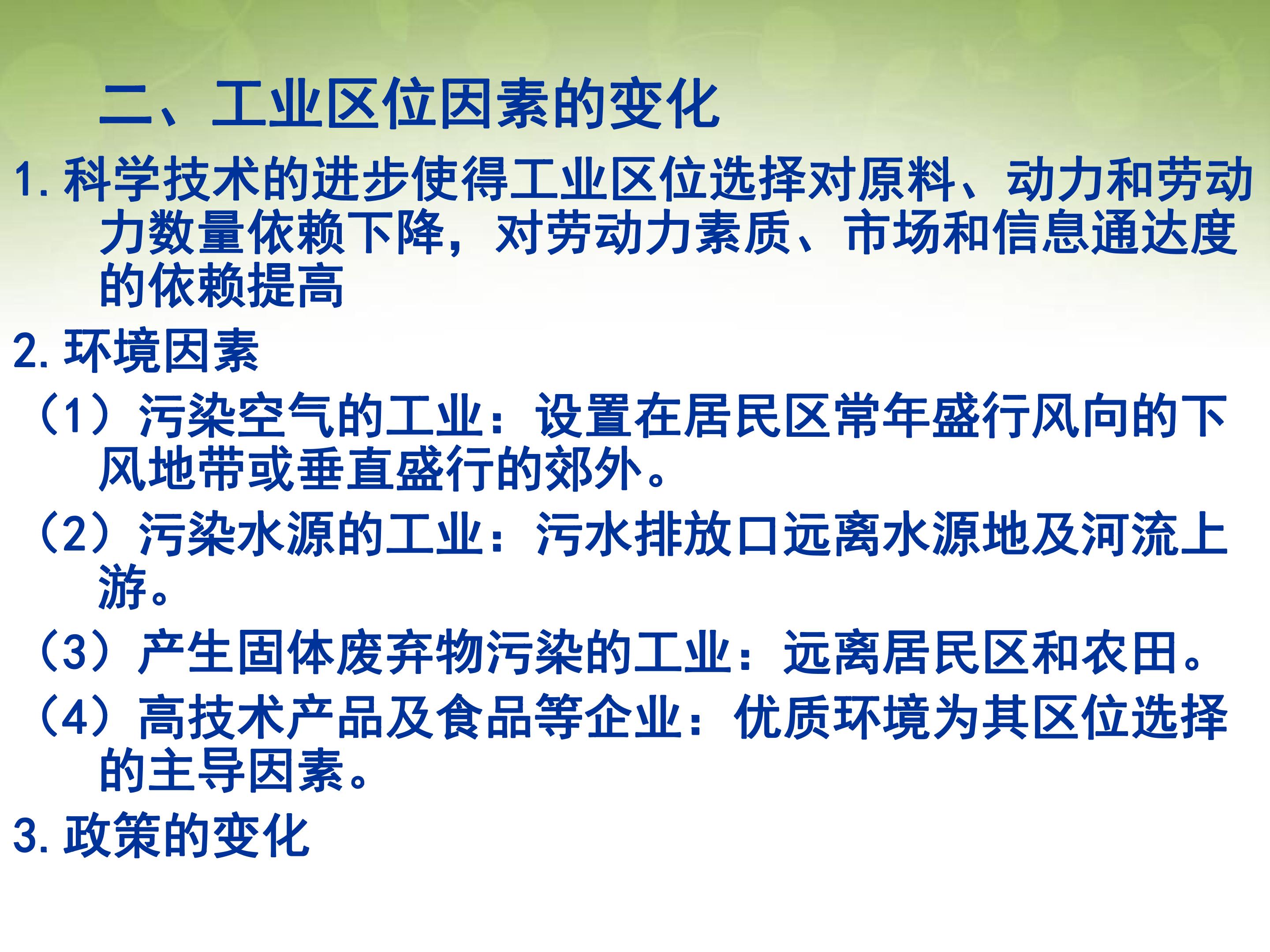 二、工业区位因素的变化

1.科学技术的进步使得工业区位选择对原料、动力和劳动力数量依赖下降，对劳动力素质、市场和信息通达度的依赖提高

2.环境因素

（1）污染空气的工业：设置在居民区常年盛行风向的下风地带或垂直盛行的郊外。

（2）污染水源的工业：污水排放口远离水源地及河流上游。

（3）产生固体废弃物污染的工业：远离居民区和农田。

（4）高技术产品及食品等企业：优质环境为其区位选择的主导因素。

3.政策的变化